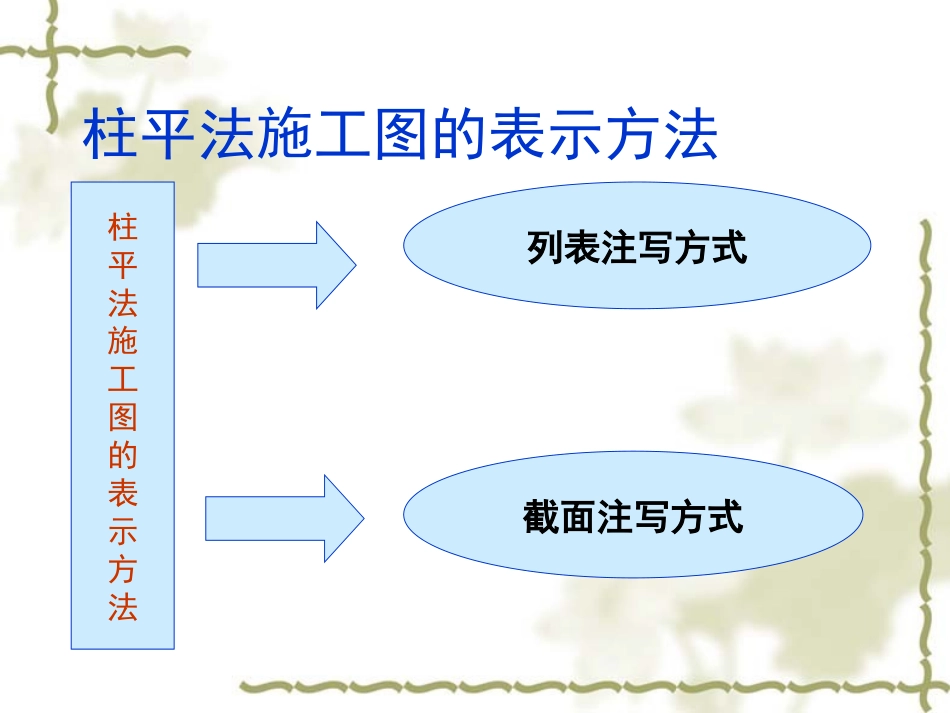 柱平法施工图的表示方法

柱平法施工图的表示方法

列表注写方式

截面注写方式